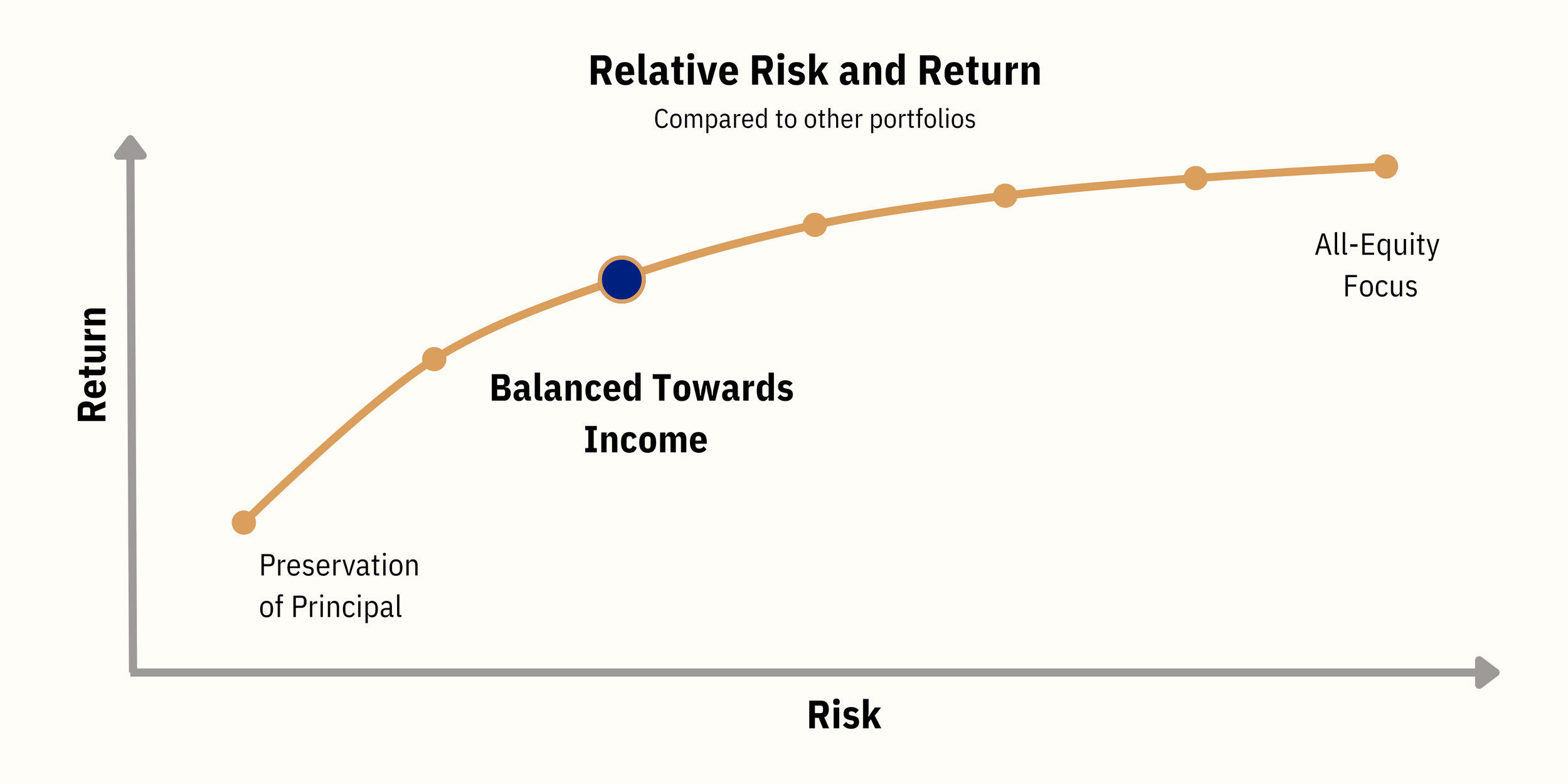 Relative Risk and Return
Compared to other portfolios

Return

All-Equity Focus

Balanced Towards Income

Preservation of Principal

Risk